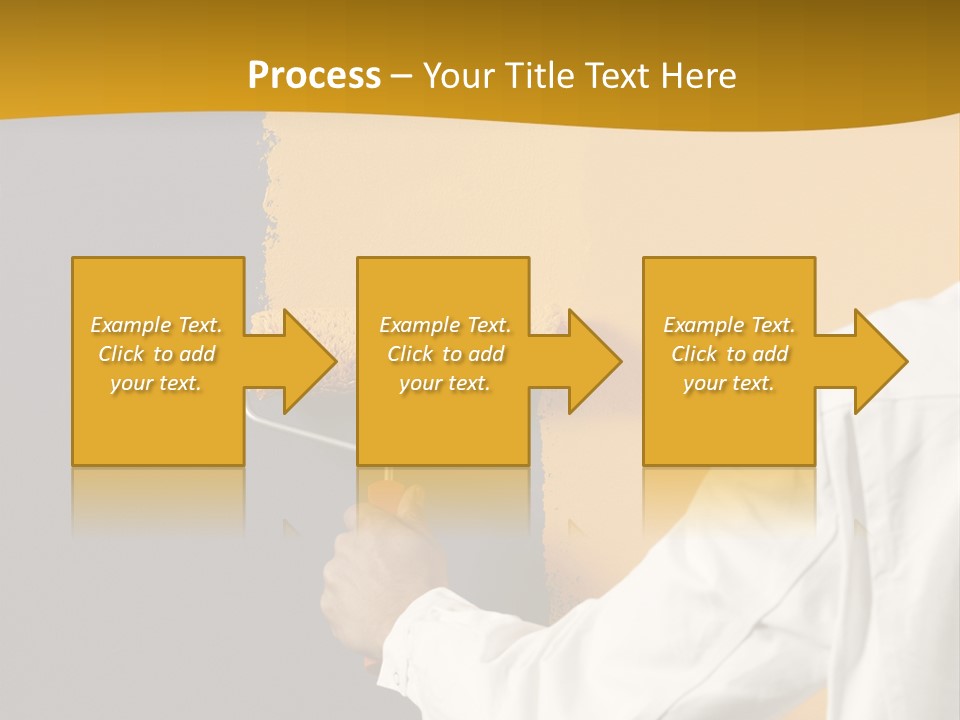 Process – Your Title Text Here

Example Text. Click to add your text.

Example Text. Click to add your text.

Example Text. Click to add your text.